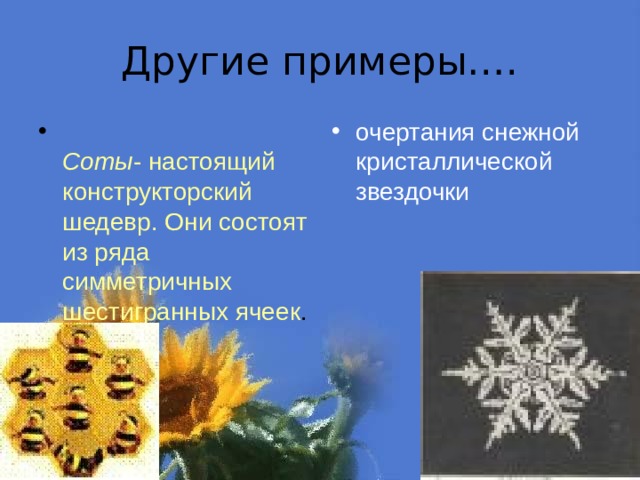 Другие примеры….

• Соты- настоящий конструкторский шедевр. Они состоят из ряда симметричных шестигранных ячеек.

• очертания снежной кристаллической звездочки